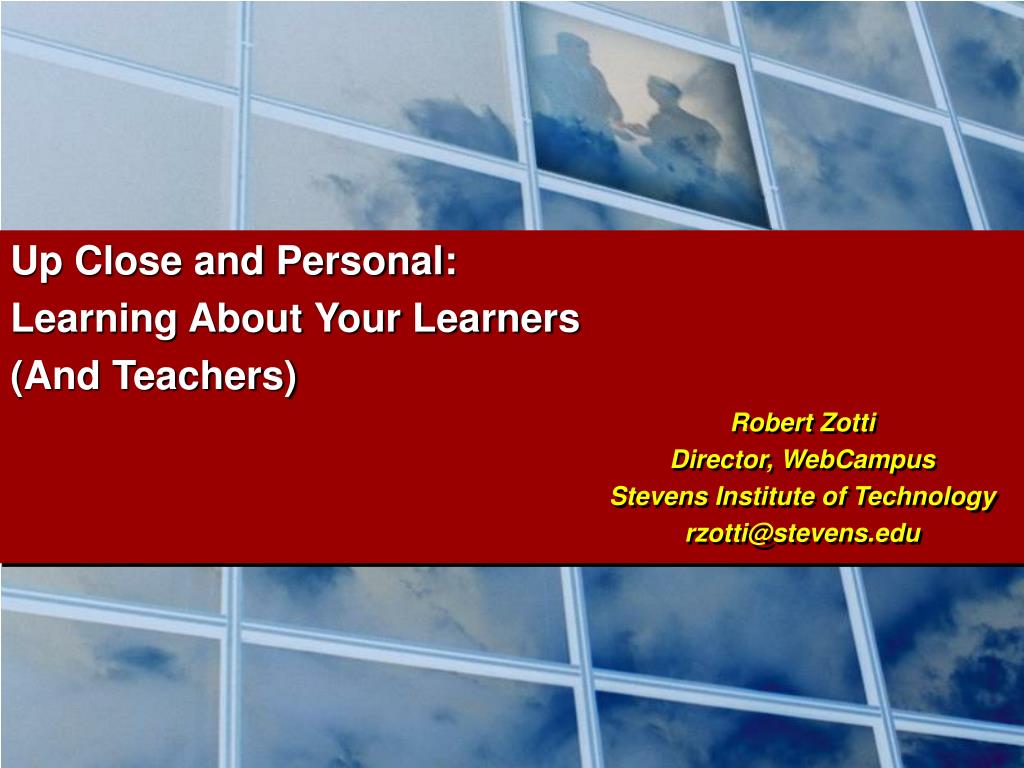 Up Close and Personal:
Learning About Your Learners
(And Teachers)

Robert Zotti
Director, WebCampus
Stevens Institute of Technology
rzotti@stevens.edu